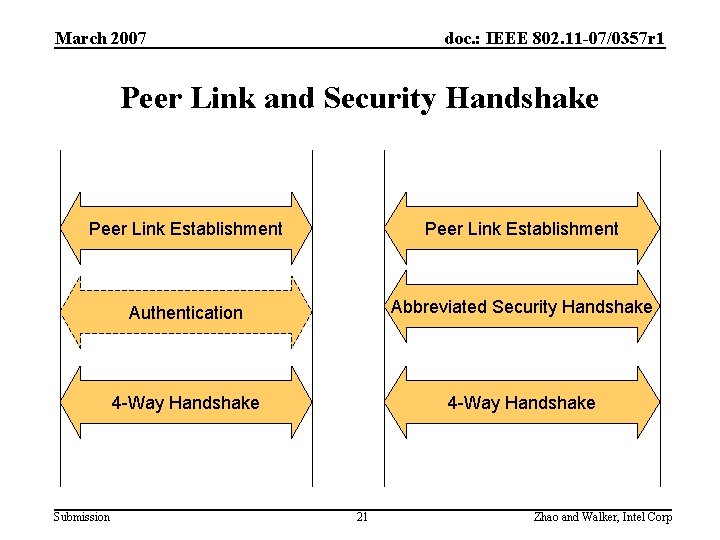 March 2007

doc.: IEEE 802.11-07/0357r1

Peer Link and Security Handshake

Peer Link Establishment

Authentication

4-Way Handshake

Peer Link Establishment

Abbreviated Security Handshake

4-Way Handshake

Submission

21

Zhao and Walker, Intel Corp